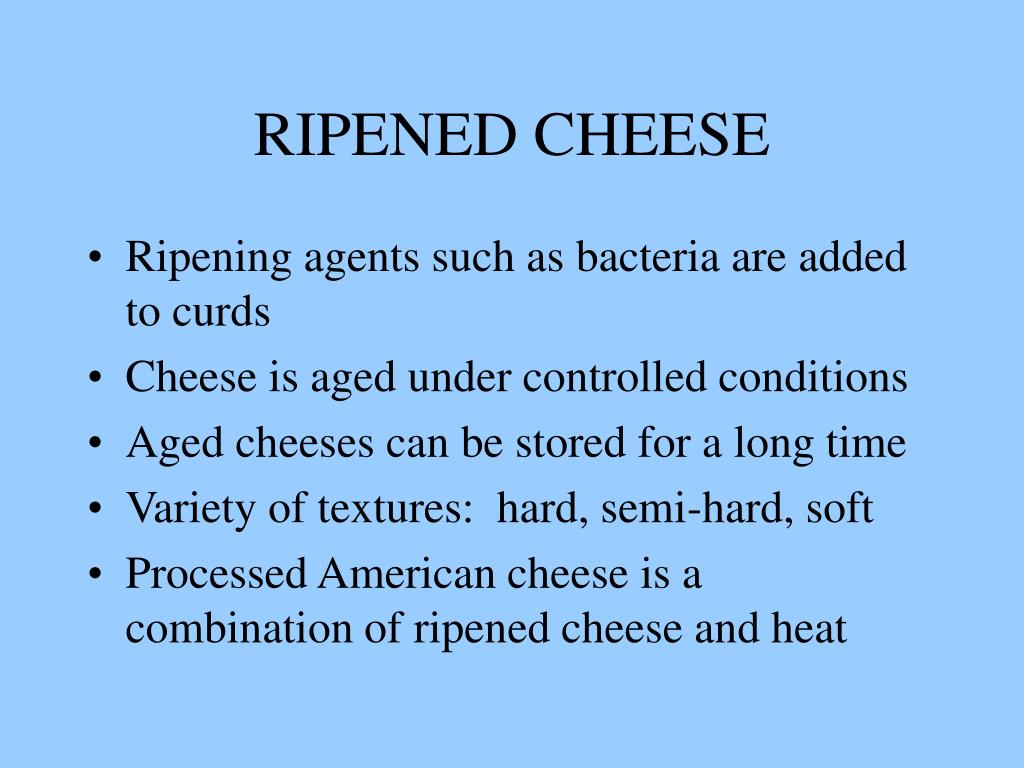 RIPENED CHEESE

• Ripening agents such as bacteria are added to curds
• Cheese is aged under controlled conditions
• Aged cheeses can be stored for a long time
• Variety of textures: hard, semi-hard, soft
• Processed American cheese is a combination of ripened cheese and heat